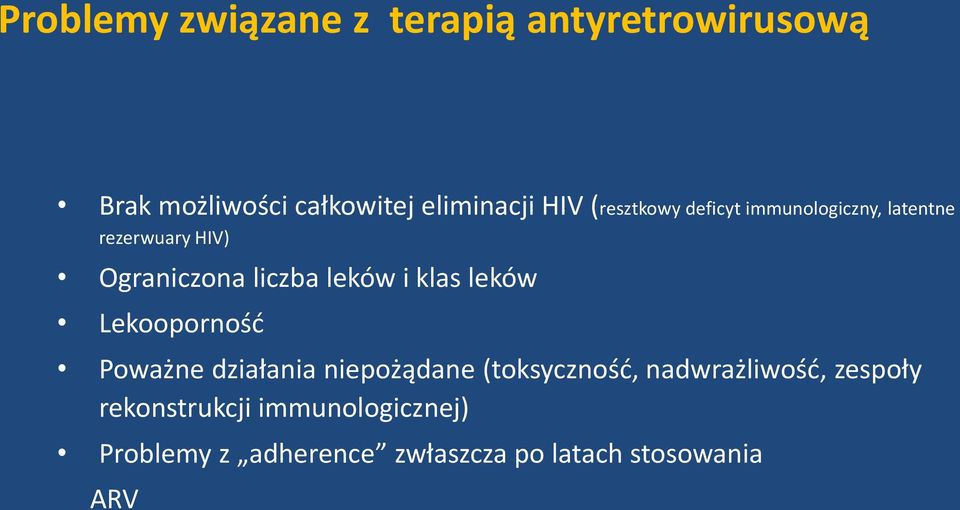 Problemy związane z terapią antyretrowirusową

• Brak możliwości całkowitej eliminacji HIV (resztkowy deficyt immunologiczny, latentne rezerwuary HIV)
• Ograniczona liczba leków i klas leków
• Lekooporność
• Poważne działania niepożądane (toksyczność, nadwrażliwość, zespoły rekonstrukcji immunologicznej)
• Problemy z „adherence” zwłaszcza po latach stosowania ARV